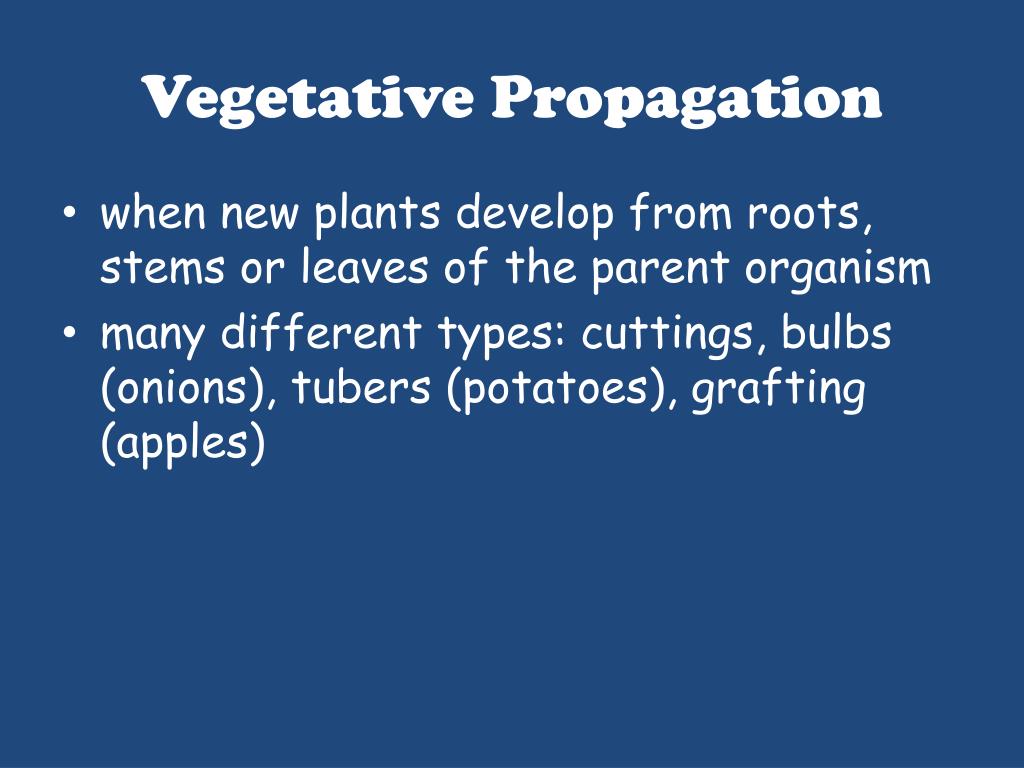 Vegetative Propagation

• when new plants develop from roots, stems or leaves of the parent organism
• many different types: cuttings, bulbs (onions), tubers (potatoes), grafting (apples)